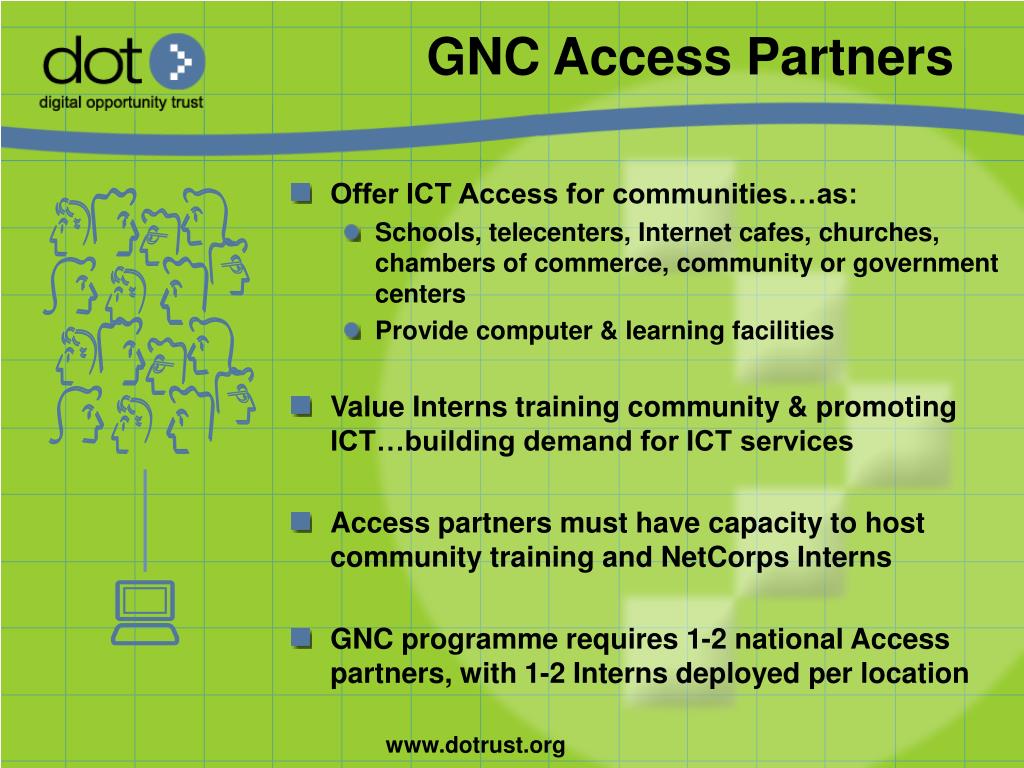 dot
digital opportunity trust

GNC Access Partners

Offer ICT Access for communities…as:
Schools, telecenters, Internet cafes, churches, chambers of commerce, community or government centers
Provide computer & learning facilities

Value Interns training community & promoting ICT…building demand for ICT services

Access partners must have capacity to host community training and NetCorps Interns

GNC programme requires 1-2 national Access partners, with 1-2 Interns deployed per location

www.dotrust.org